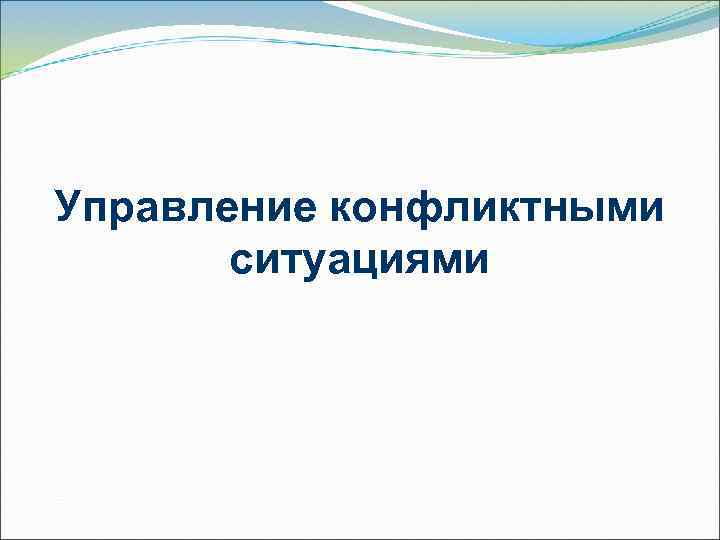 Управление конфликтными ситуациями